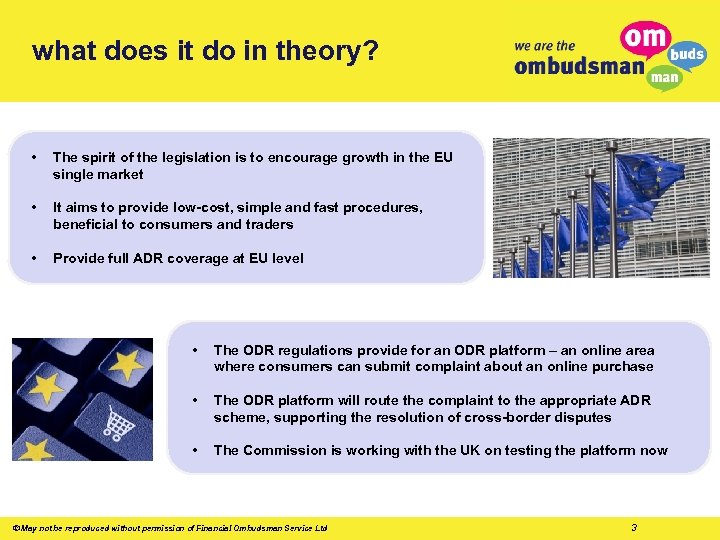 what does it do in theory?

we are the ombudsman

om buds man

• The spirit of the legislation is to encourage growth in the EU single market

• It aims to provide low-cost, simple and fast procedures, beneficial to consumers and traders

• Provide full ADR coverage at EU level

• The ODR regulations provide for an ODR platform – an online area where consumers can submit complaint about an online purchase

• The ODR platform will route the complaint to the appropriate ADR scheme, supporting the resolution of cross-border disputes

• The Commission is working with the UK on testing the platform now

©May not be reproduced without permission of Financial Ombudsman Service Ltd

3